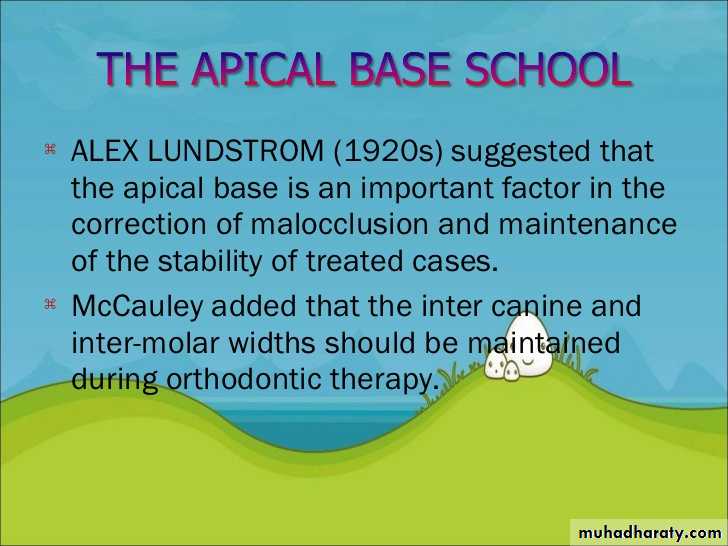 THE APICAL BASE SCHOOL

⌘ ALEX LUNDSTROM (1920s) suggested that the apical base is an important factor in the correction of malocclusion and maintenance of the stability of treated cases.

⌘ McCauley added that the inter canine and inter-molar widths should be maintained during orthodontic therapy.

muhadharaty.com